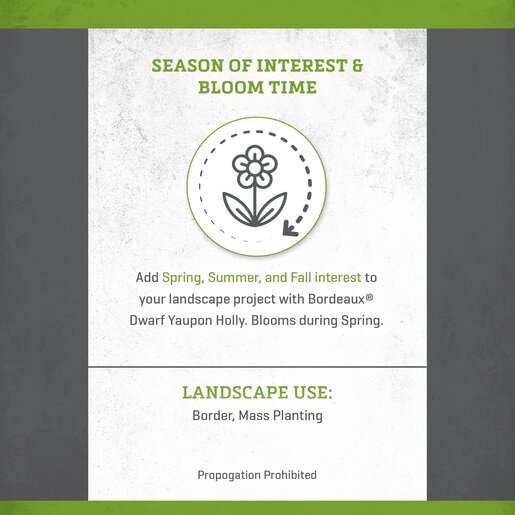 SEASON OF INTEREST & BLOOM TIME

Add Spring, Summer, and Fall interest to your landscape project with Bordeaux® Dwarf Yaupon Holly. Blooms during Spring.

LANDSCAPE USE:
Border, Mass Planting

Propogation Prohibited